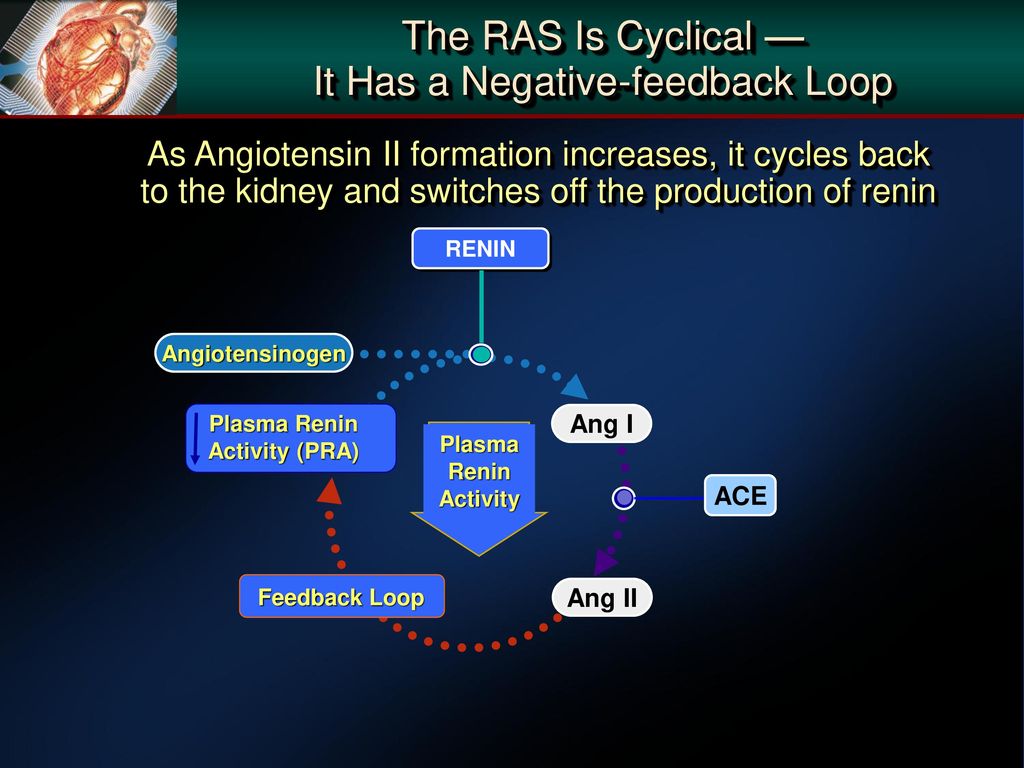 The RAS Is Cyclical — It Has a Negative-feedback Loop

As Angiotensin II formation increases, it cycles back to the kidney and switches off the production of renin

RENIN

Angiotensinogen

Plasma Renin Activity (PRA)

Plasma Renin Activity

Ang I

ACE

Feedback Loop

Ang II